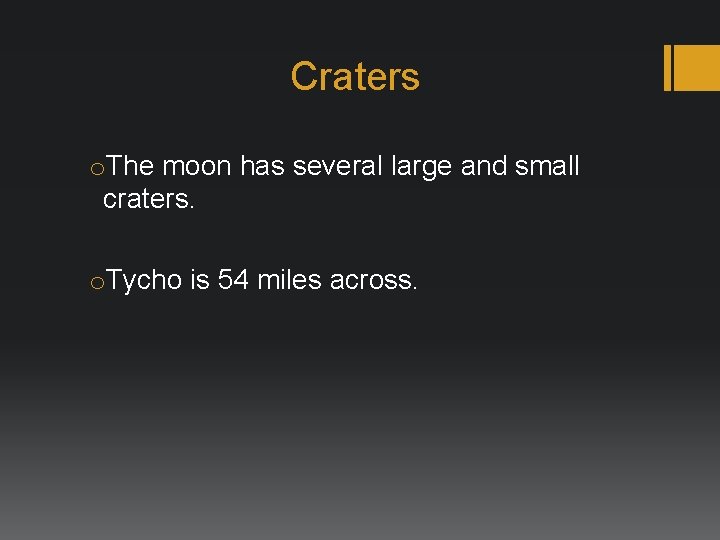 Craters

o The moon has several large and small craters.

o Tycho is 54 miles across.